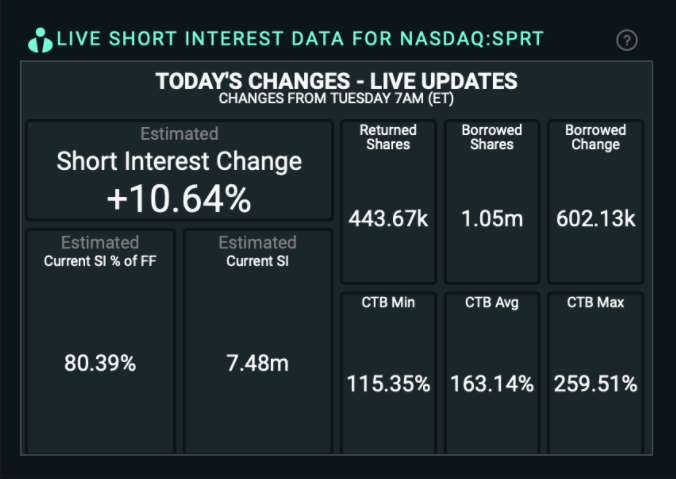 LIVE SHORT INTEREST DATA FOR NASDAQ:SPRT

?

TODAY'S CHANGES - LIVE UPDATES
CHANGES FROM TUESDAY 7AM (ET)

Estimated
Short Interest Change
+10.64%

Estimated
Current SI % of FF
80.39%

Estimated
Current SI
7.48m

Returned Shares
443.67k

Borrowed Shares
1.05m

Borrowed Change
602.13k

CTB Min
115.35%

CTB Avg
163.14%

CTB Max
259.51%